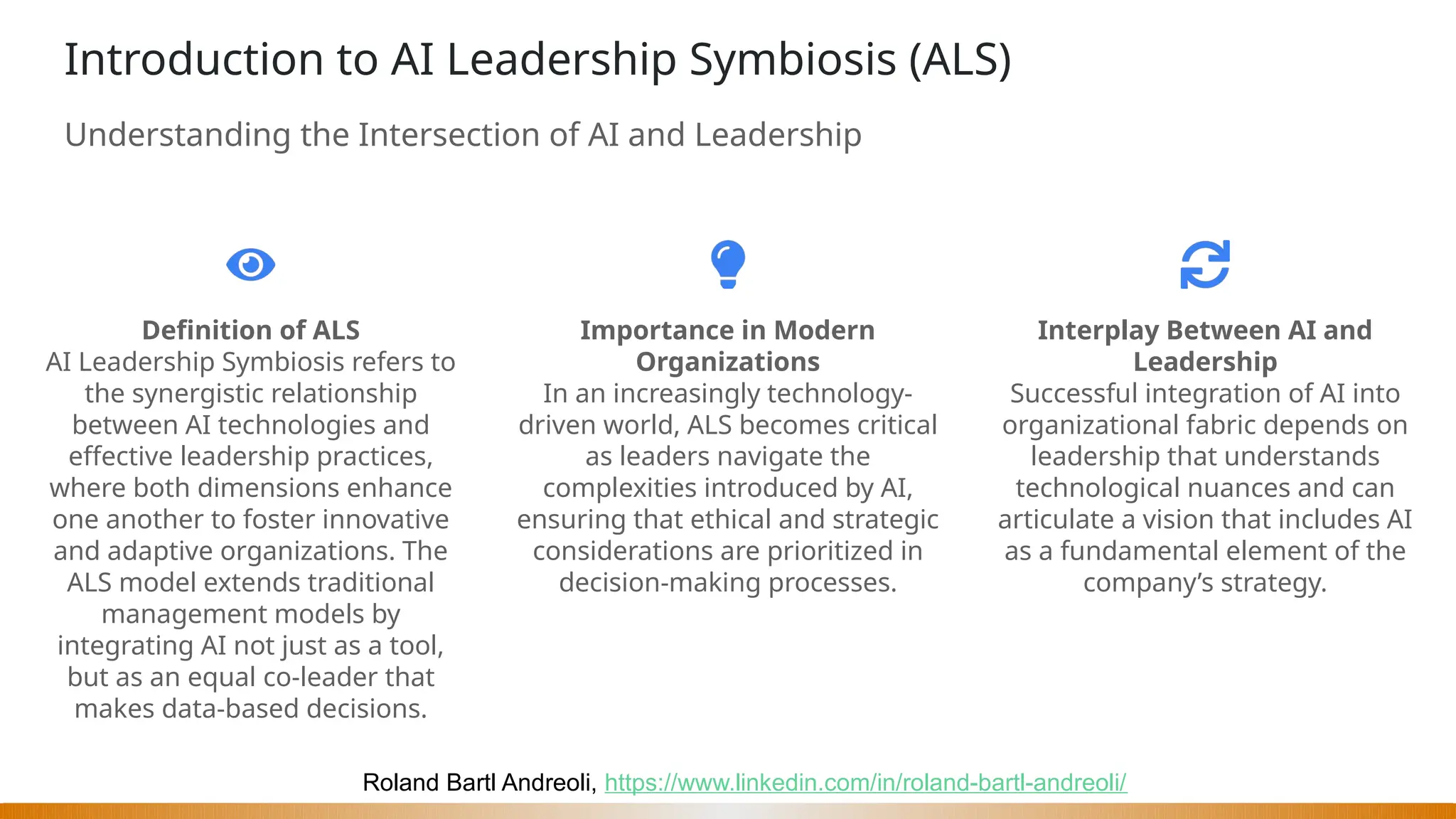 Introduction to AI Leadership Symbiosis (ALS)

Understanding the Intersection of AI and Leadership

Definition of ALS
AI Leadership Symbiosis refers to the synergistic relationship between AI technologies and effective leadership practices, where both dimensions enhance one another to foster innovative and adaptive organizations. The ALS model extends traditional management models by integrating AI not just as a tool, but as an equal co-leader that makes data-based decisions.

Importance in Modern Organizations
In an increasingly technology-driven world, ALS becomes critical as leaders navigate the complexities introduced by AI, ensuring that ethical and strategic considerations are prioritized in decision-making processes.

Interplay Between AI and Leadership
Successful integration of AI into organizational fabric depends on leadership that understands technological nuances and can articulate a vision that includes AI as a fundamental element of the company's strategy.

Roland Bartl Andreoli, https://www.linkedin.com/in/roland-bartl-andreoli/